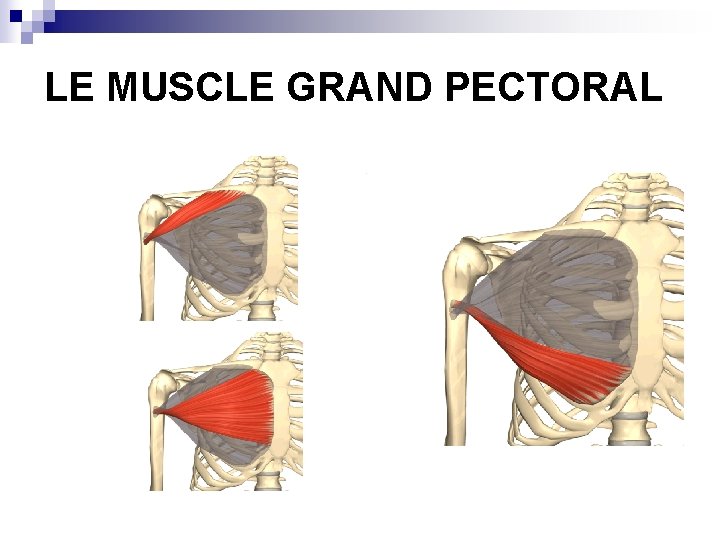 LE MUSCLE GRAND PECTORAL